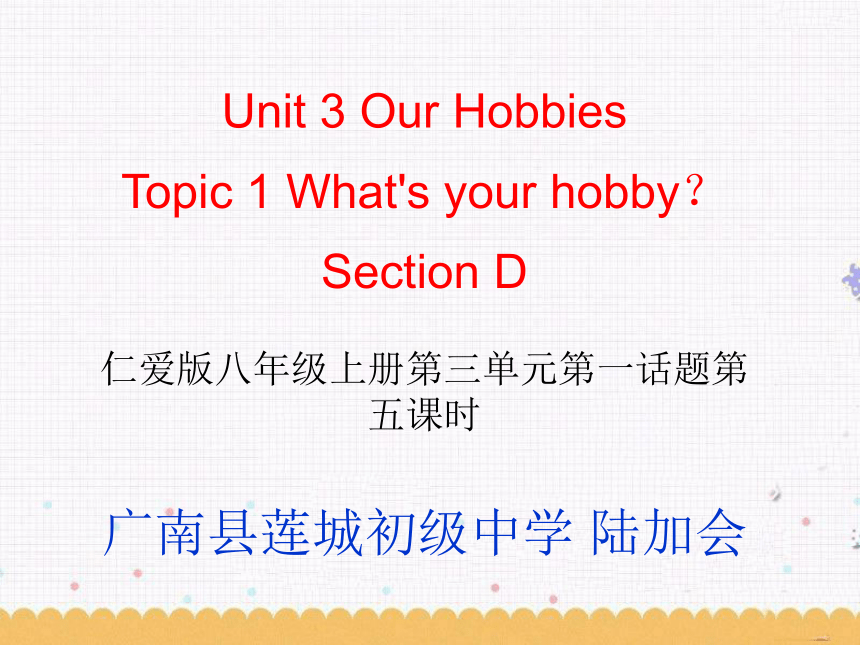 Unit 3 Our Hobbies

Topic 1 What's your hobby?

Section D

仁爱版八年级上册第三单元第一话题第五课时

广南县莲城初级中学 陆加会